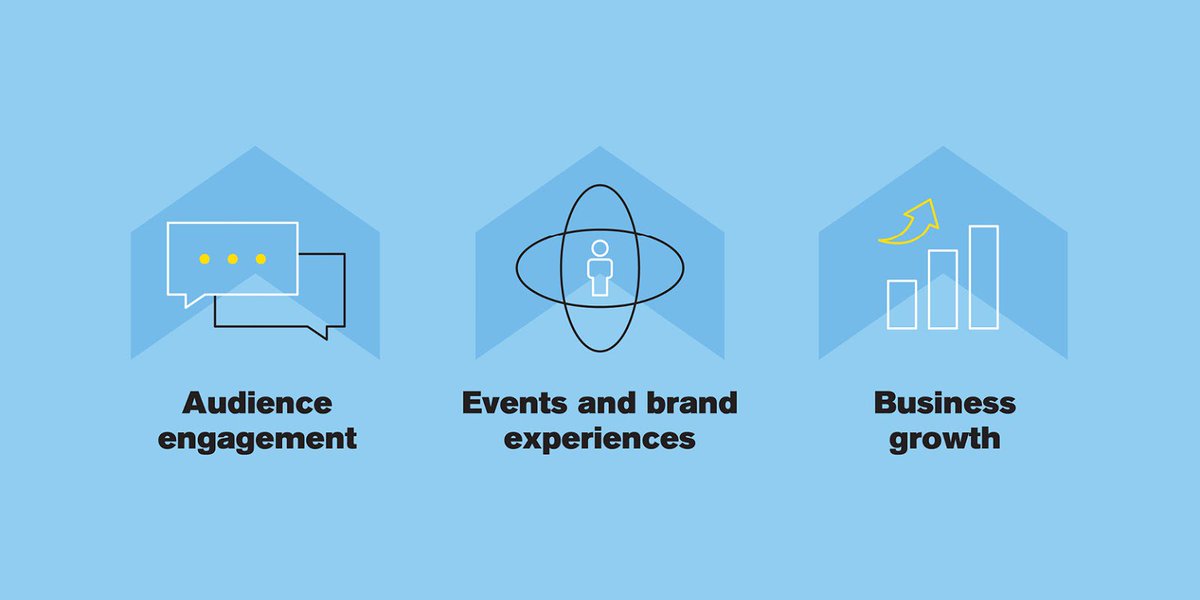 Audience engagement

Events and brand experiences

Business growth